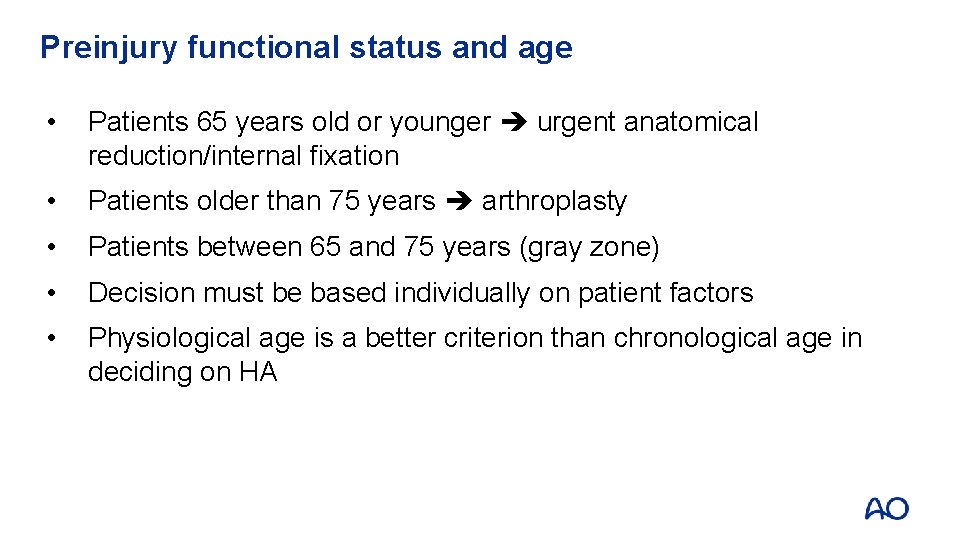 Preinjury functional status and age

• Patients 65 years old or younger ➔ urgent anatomical reduction/internal fixation

• Patients older than 75 years ➔ arthroplasty

• Patients between 65 and 75 years (gray zone)

• Decision must be based individually on patient factors

• Physiological age is a better criterion than chronological age in deciding on HA

AO